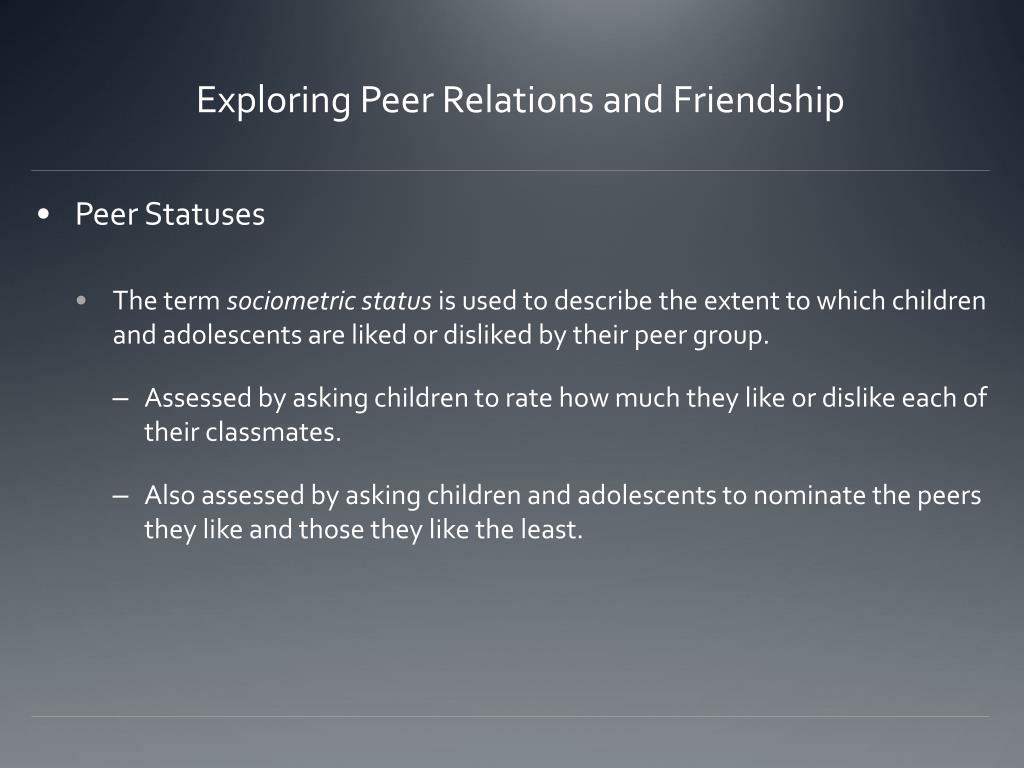 Exploring Peer Relations and Friendship

• Peer Statuses

• The term sociometric status is used to describe the extent to which children and adolescents are liked or disliked by their peer group.

– Assessed by asking children to rate how much they like or dislike each of their classmates.

– Also assessed by asking children and adolescents to nominate the peers they like and those they like the least.